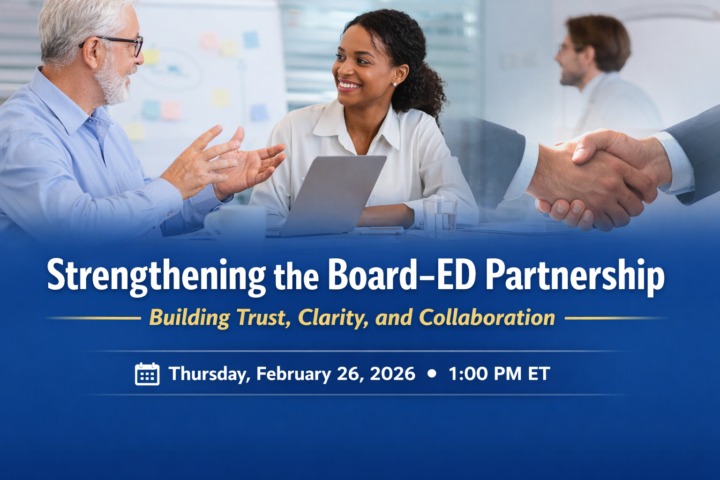 Strengthening the Board–ED Partnership

Building Trust, Clarity, and Collaboration

Thursday, February 26, 2026 • 1:00 PM ET